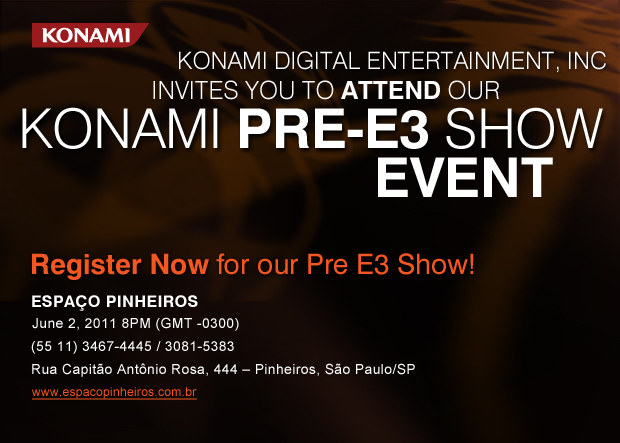 KONAMI

KONAMI DIGITAL ENTERTAINMENT, INC
INVITES YOU TO ATTEND OUR
KONAMI PRE-E3 SHOW
EVENT

Register Now for our Pre E3 Show!

ESPAÇO PINHEIROS
June 2, 2011 8PM (GMT -0300)
(55 11) 3467-4445 / 3081-5383
Rua Capitão Antônio Rosa, 444 – Pinheiros, São Paulo/SP
www.espacopinheiros.com.br